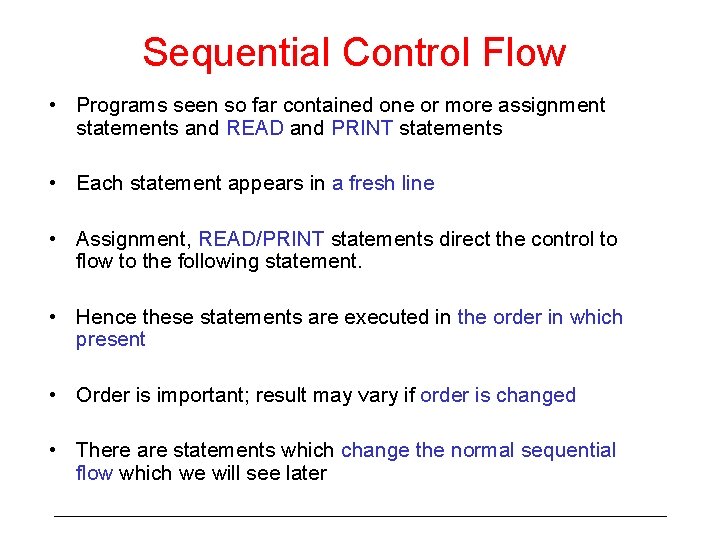 Sequential Control Flow

• Programs seen so far contained one or more assignment statements and READ and PRINT statements

• Each statement appears in a fresh line

• Assignment, READ/PRINT statements direct the control to flow to the following statement.

• Hence these statements are executed in the order in which present

• Order is important; result may vary if order is changed

• There are statements which change the normal sequential flow which we will see later